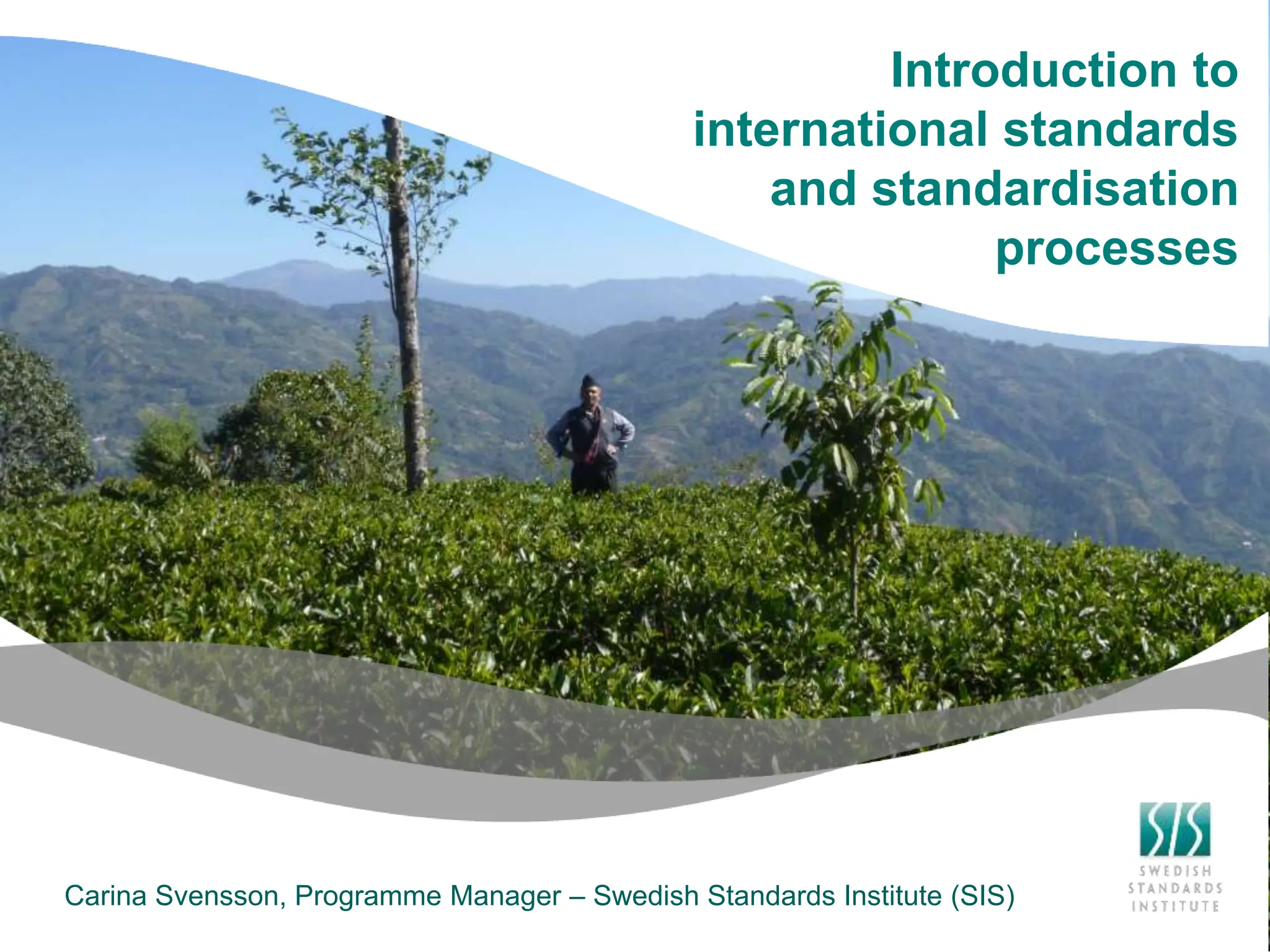 Introduction to international standards and standardisation processes

Carina Svensson, Programme Manager – Swedish Standards Institute (SIS)

SIS
SWEDISH
STANDARDS
INSTITUTE